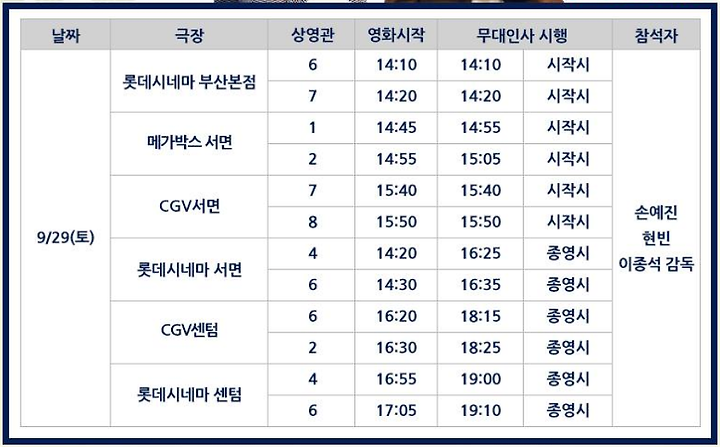 | 날짜 | 극장 | 상영관 | 영화시작 | 무대인사 시행 | | 참석자 |
|---|---|---|---|---|---|---|
| 9/29(토) | 롯데시네마 부산본점 | 6 | 14:10 | 14:10 | 시작시 | 손예진 현빈 이종석 감독 |
| | | 7 | 14:20 | 14:20 | 시작시 | |
| | 메가박스 서면 | 1 | 14:45 | 14:55 | 시작시 | |
| | | 2 | 14:55 | 15:05 | 시작시 | |
| | CGV서면 | 7 | 15:40 | 15:40 | 시작시 | |
| | | 8 | 15:50 | 15:50 | 시작시 | |
| | 롯데시네마 서면 | 4 | 14:20 | 16:25 | 종영시 | |
| | | 6 | 14:30 | 16:35 | 종영시 | |
| | CGV센텀 | 6 | 16:20 | 18:15 | 종영시 | |
| | | 2 | 16:30 | 18:25 | 종영시 | |
| | 롯데시네마 센텀 | 4 | 16:55 | 19:00 | 종영시 | |
| | | 6 | 17:05 | 19:10 | 종영시 | |